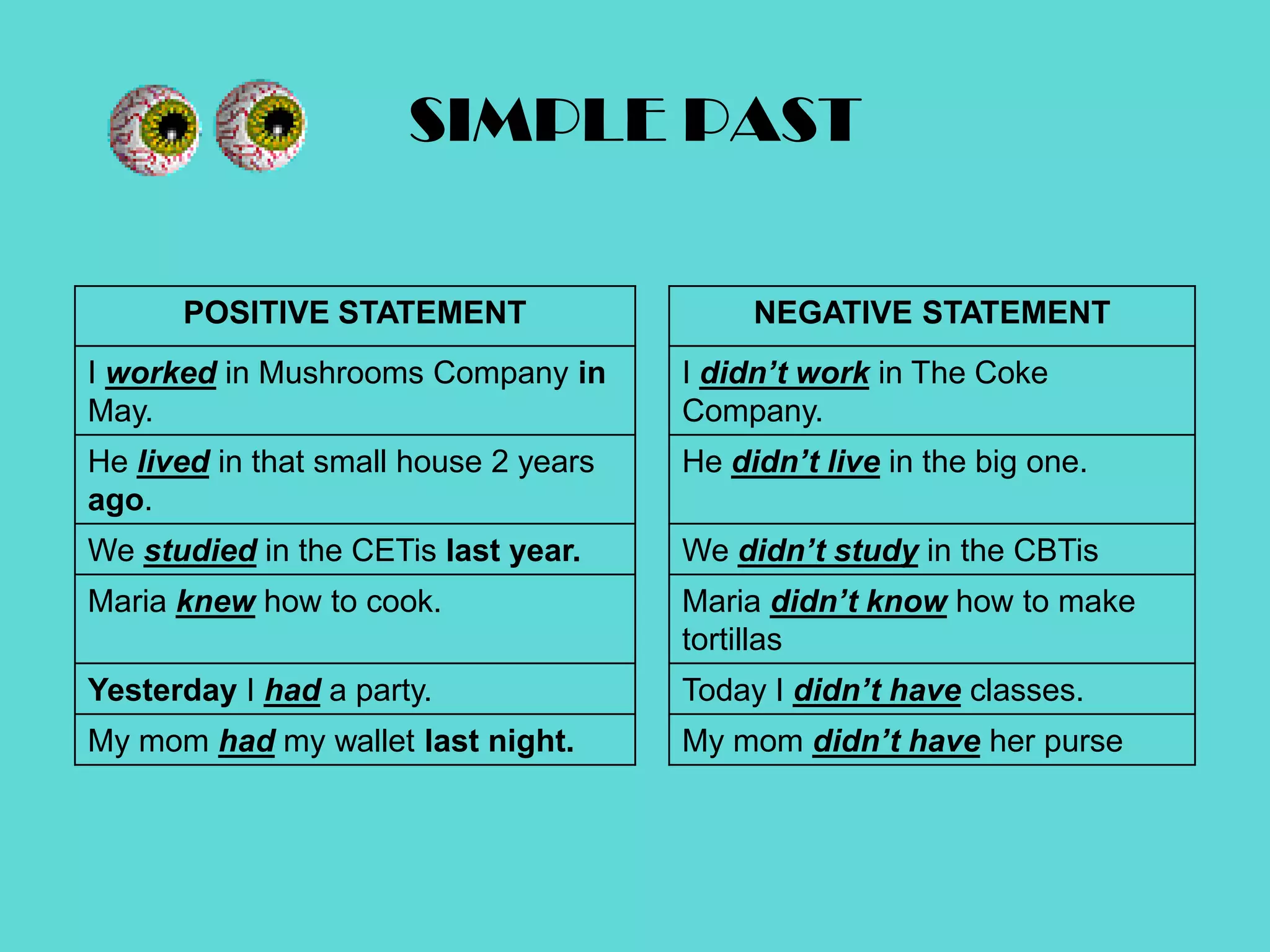 SIMPLE PAST

| POSITIVE STATEMENT |
|---|
| I worked in Mushrooms Company in May. |
| He lived in that small house 2 years ago. |
| We studied in the CETis last year. |
| Maria knew how to cook. |
| Yesterday I had a party. |
| My mom had my wallet last night. |

| NEGATIVE STATEMENT |
|---|
| I didn't work in The Coke Company. |
| He didn't live in the big one. |
| We didn't study in the CBTis |
| Maria didn't know how to make tortillas |
| Today I didn't have classes. |
| My mom didn't have her purse |